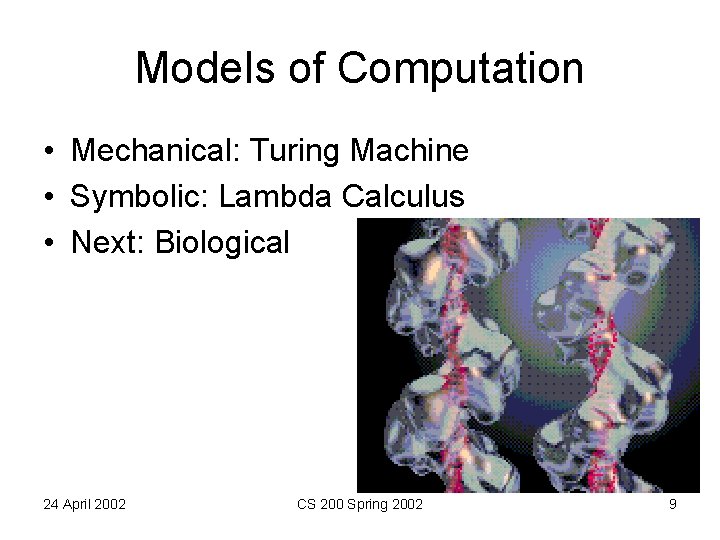 Models of Computation

• Mechanical: Turing Machine
• Symbolic: Lambda Calculus
• Next: Biological

24 April 2002

CS 200 Spring 2002

9